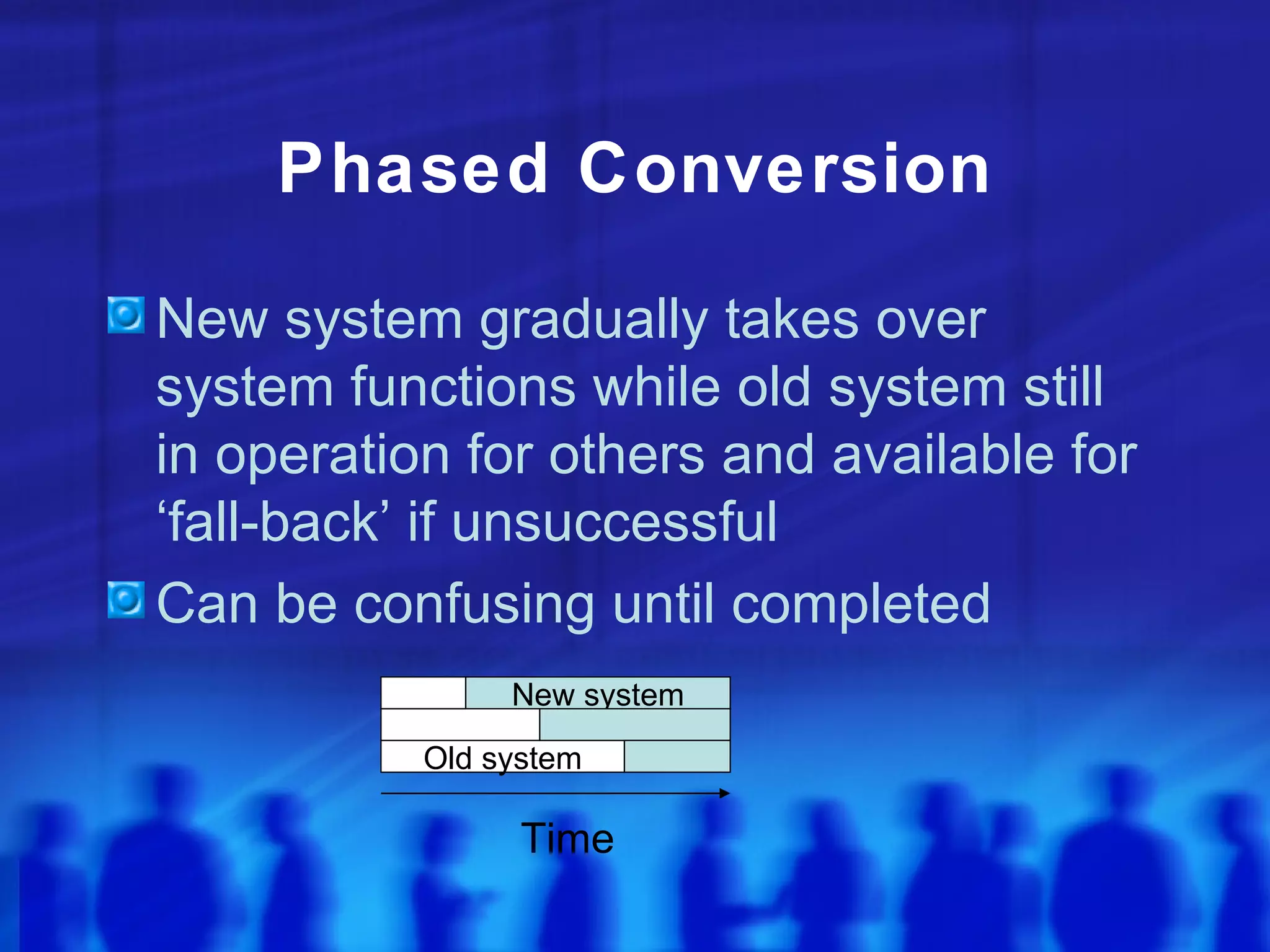 Phased Conversion

New system gradually takes over system functions while old system still in operation for others and available for ‘fall-back’ if unsuccessful

Can be confusing until completed

New system

Old system

Time